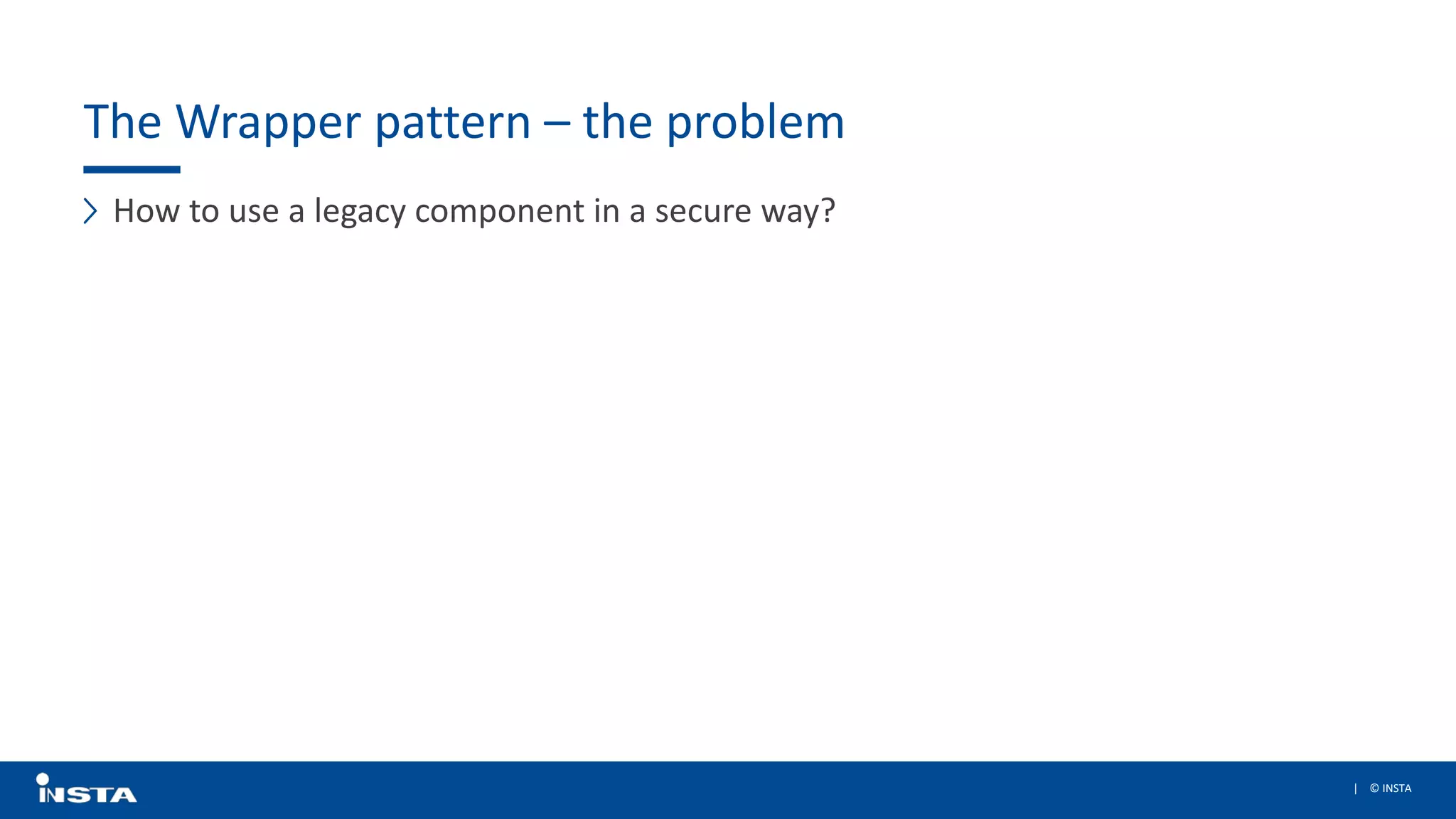 The Wrapper pattern – the problem

How to use a legacy component in a secure way?

INSTA

| © INSTA